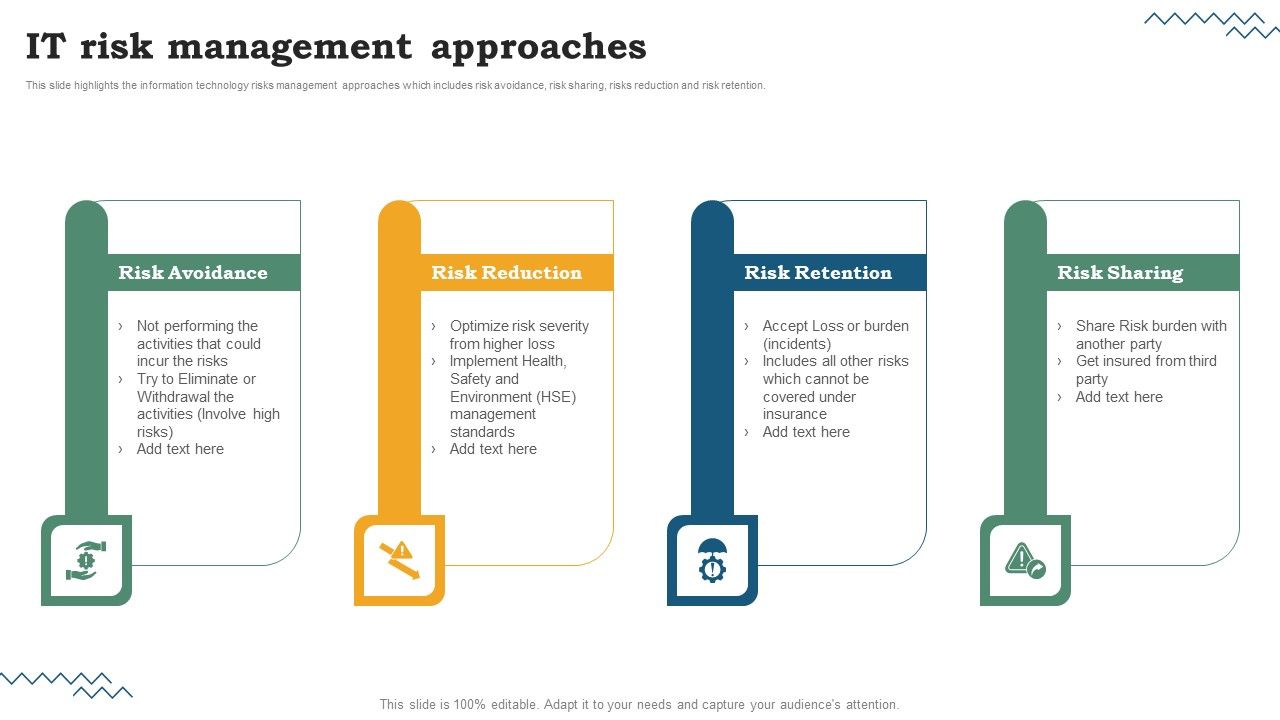 IT risk management approaches

This slide highlights the information technology risks management approaches which includes risk avoidance, risk sharing, risks reduction and risk retention.

Risk Avoidance

› Not performing the activities that could incur the risks
› Try to Eliminate or Withdrawal the activities (Involve high risks)
› Add text here

Risk Reduction

› Optimize risk severity from higher loss
› Implement Health, Safety and Environment (HSE) management standards
› Add text here

Risk Retention

› Accept Loss or burden (incidents)
› Includes all other risks which cannot be covered under insurance
› Add text here

Risk Sharing

› Share Risk burden with another party
› Get insured from third party
› Add text here

This slide is 100% editable. Adapt it to your needs and capture your audience's attention.